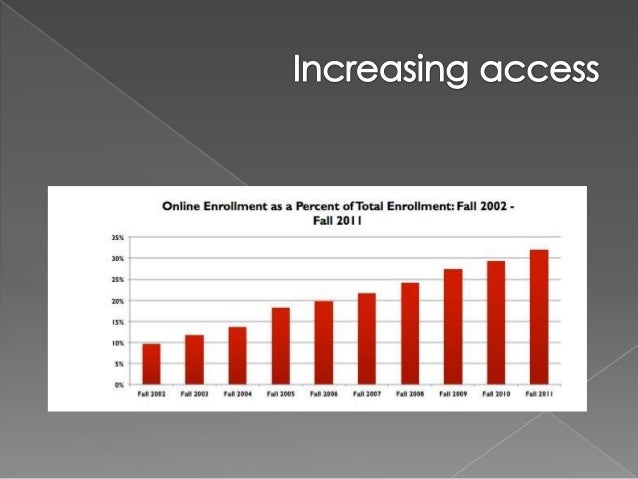 Increasing access

Online Enrollment as a Percent of Total Enrollment: Fall 2002 - Fall 2011

35%
30%
25%
20%
15%
10%
5%
0%

Fall 2002 Fall 2003 Fall 2004 Fall 2005 Fall 2006 Fall 2007 Fall 2008 Fall 2009 Fall 2010 Fall 2011